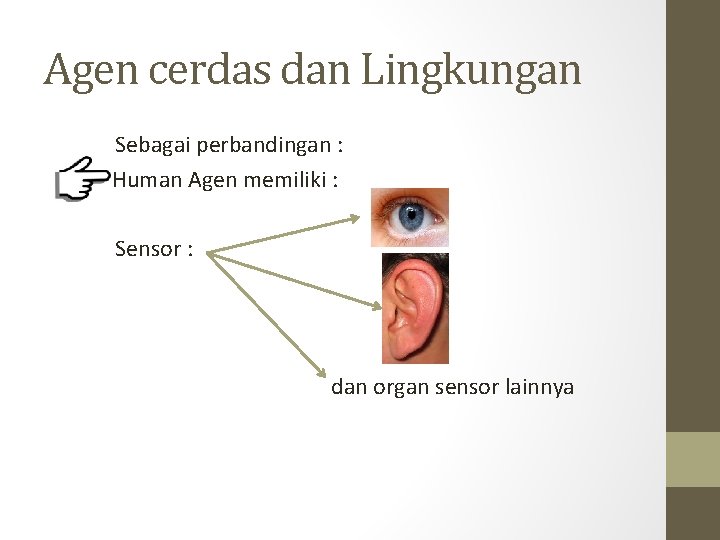 Agen cerdas dan Lingkungan

Sebagai perbandingan :
Human Agen memiliki :

Sensor :

dan organ sensor lainnya